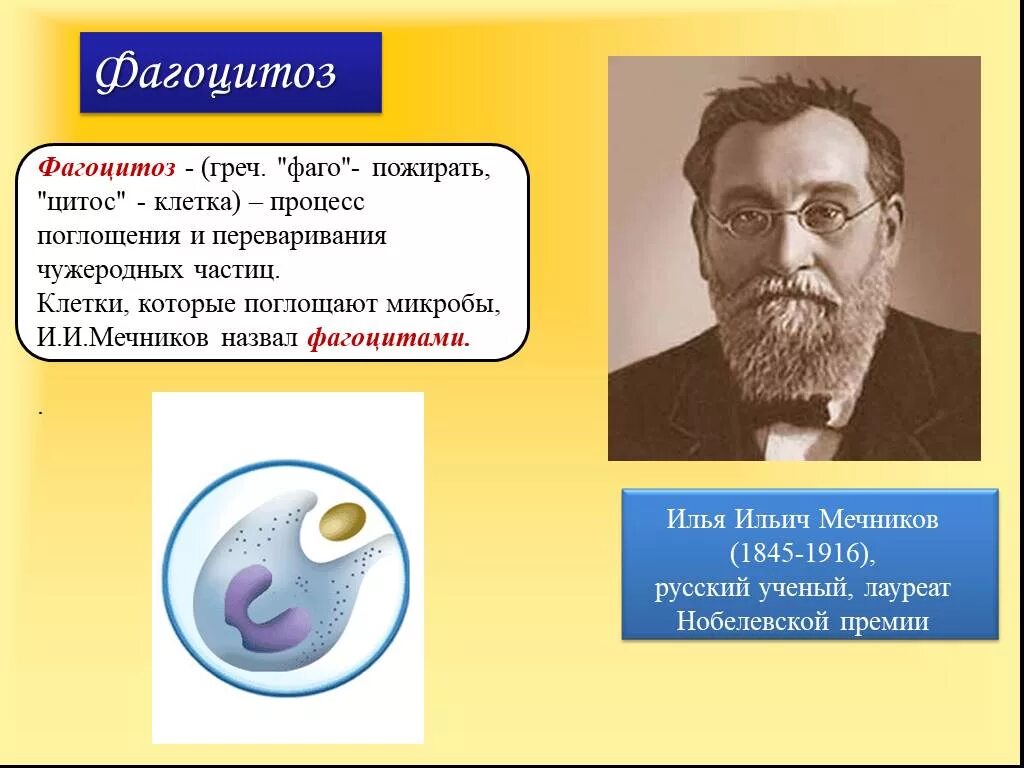 Фагоцитоз

Фагоцитоз - (греч. "фаго"- пожирать, "цитос" - клетка) – процесс поглощения и переваривания чужеродных частиц.
Клетки, которые поглощают микробы, И.И.Мечников назвал фагоцитами.

.

Илья Ильич Мечников (1845-1916), русский ученый, лауреат Нобелевской премии